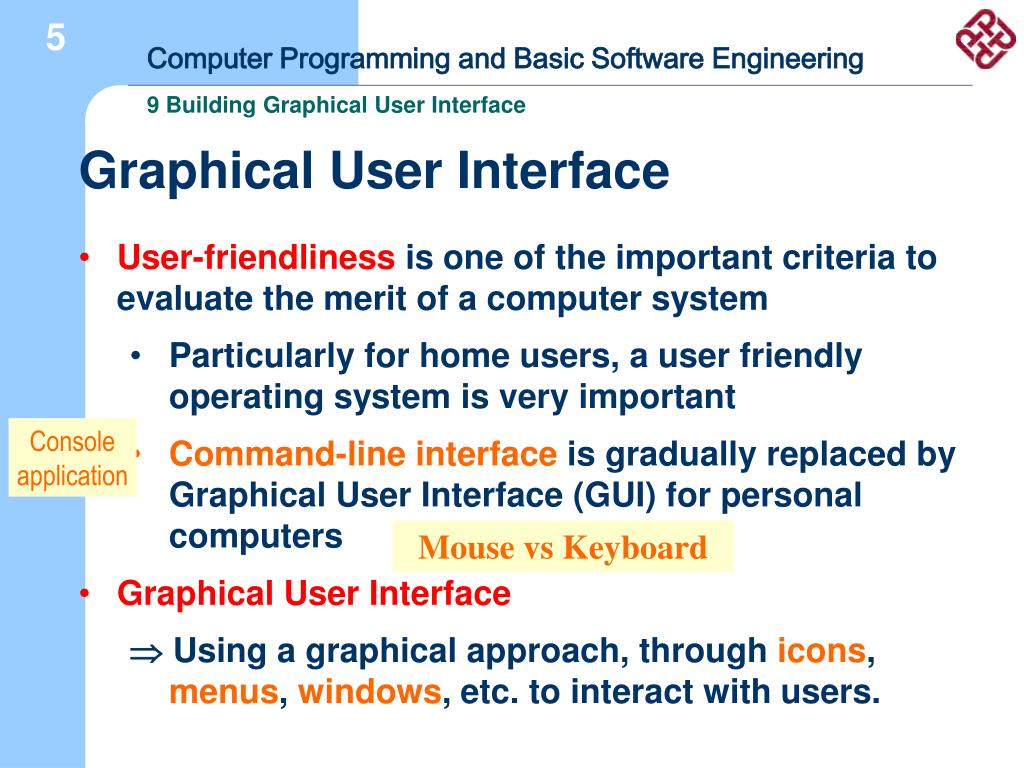 5

Computer Programming and Basic Software Engineering

9 Building Graphical User Interface

Graphical User Interface

• User-friendliness is one of the important criteria to evaluate the merit of a computer system

• Particularly for home users, a user friendly operating system is very important

Console application

• Command-line interface is gradually replaced by Graphical User Interface (GUI) for personal computers

Mouse vs Keyboard

• Graphical User Interface

$\Rightarrow$ Using a graphical approach, through icons, menus, windows, etc. to interact with users.